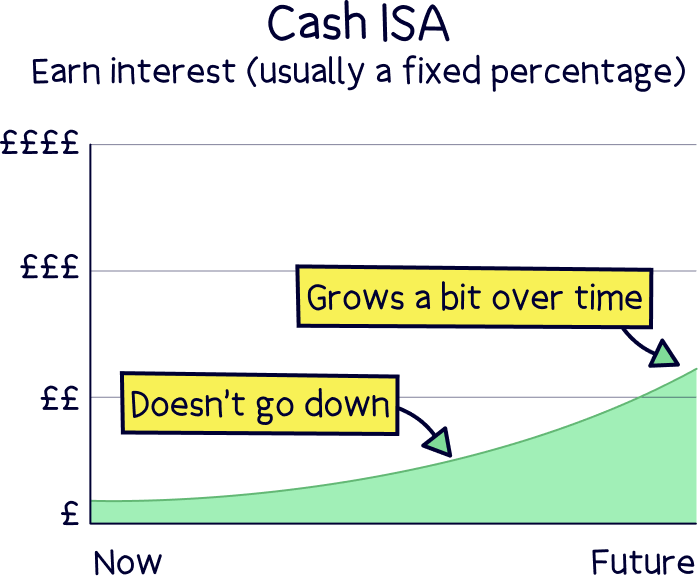 Cash ISA
Earn interest (usually a fixed percentage)

££££
£££
££
£

Grows a bit over time

Doesn't go down

Now
Future